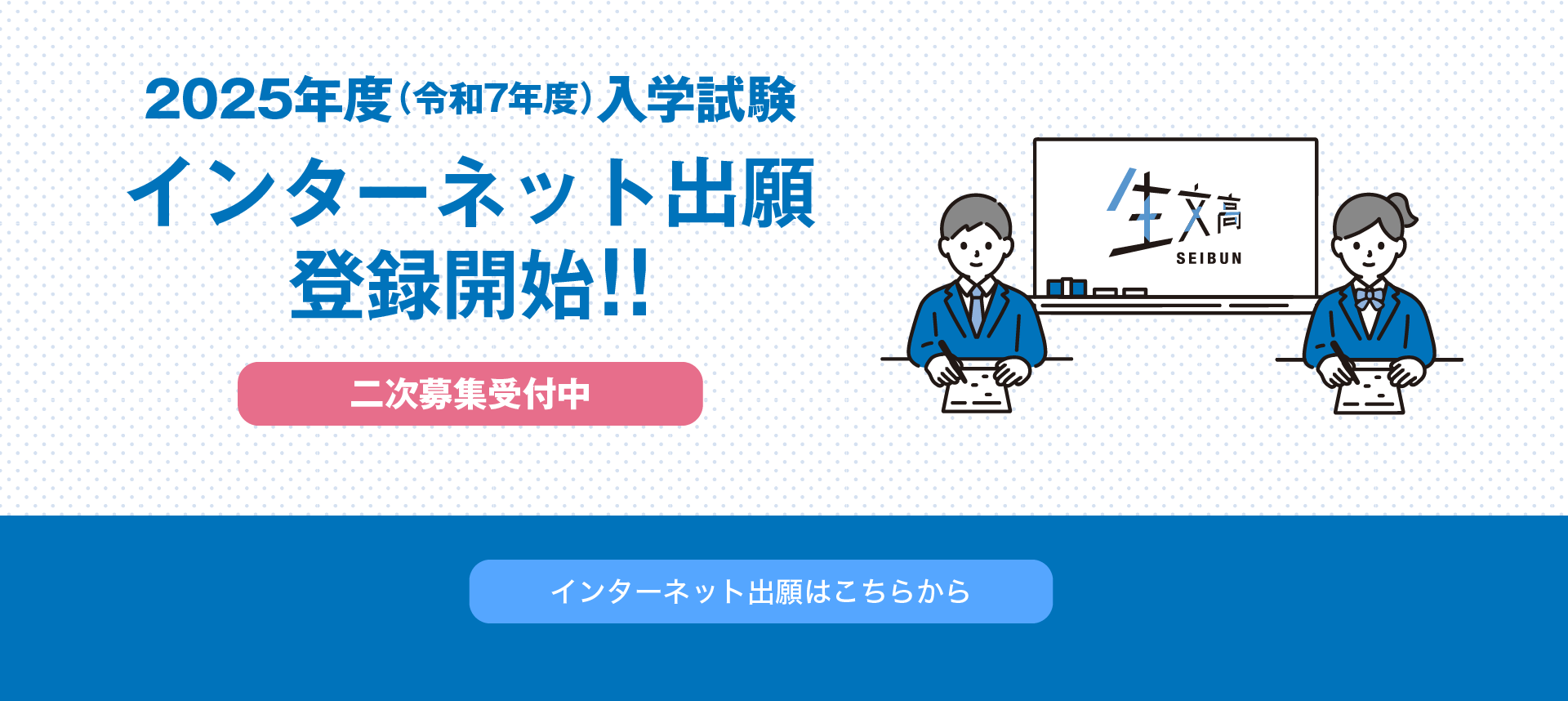 2025年度(令和7年度)入学試験

インターネット出願

登録開始!!

二次募集受付中

生文高

SEIBUN

インターネット出願はこちらから